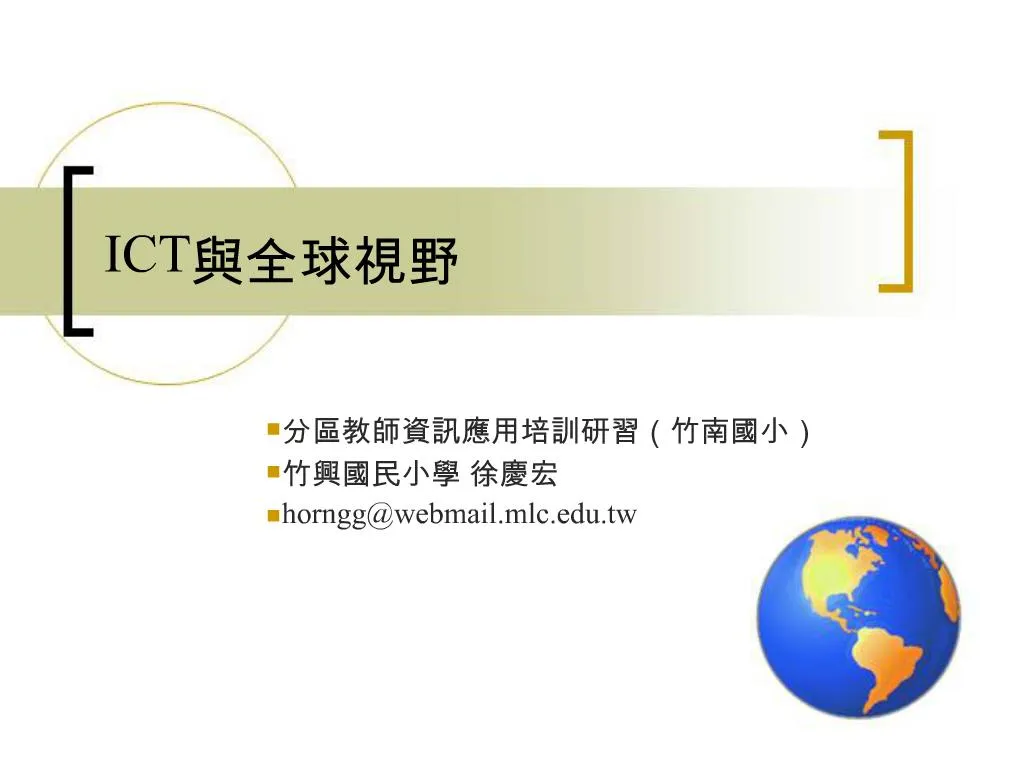 ICT與全球視野

分區教師資訊應用培訓研習（竹南國小）
竹興國民小學 徐慶宏
horngg@webmail.mlc.edu.tw